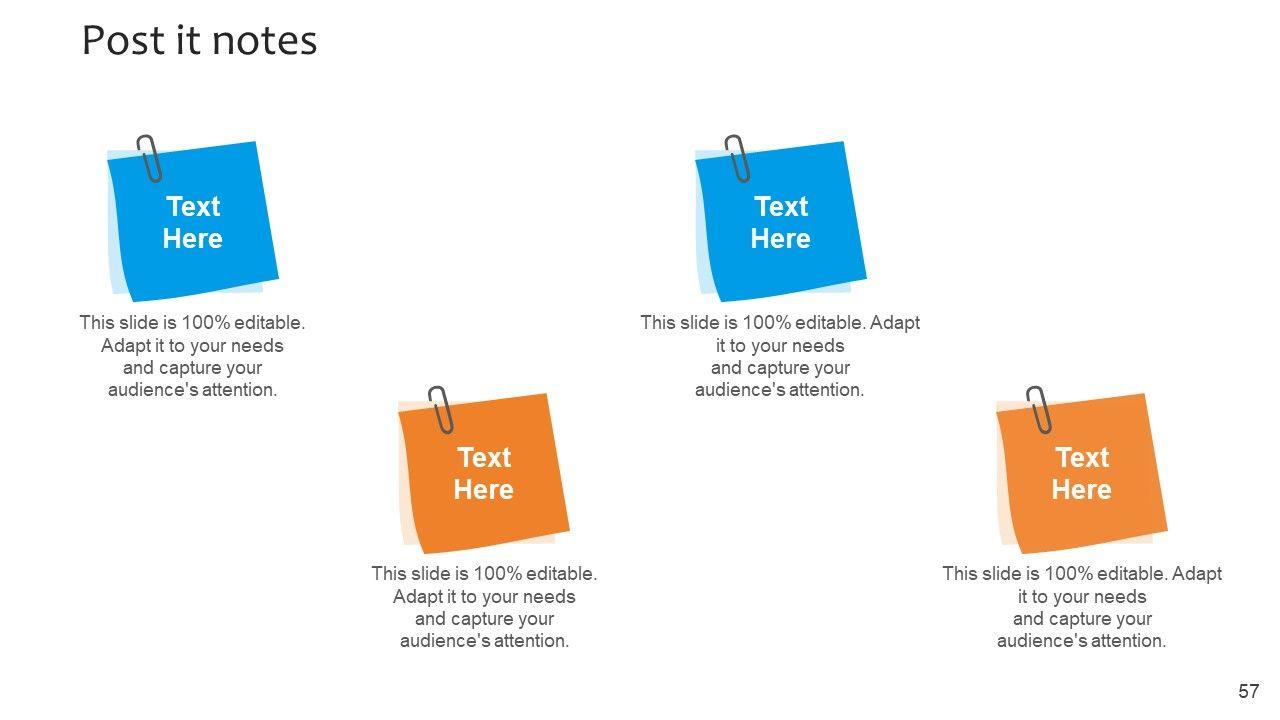 Post it notes

Text Here

This slide is 100% editable. Adapt it to your needs and capture your audience's attention.

Text Here

This slide is 100% editable. Adapt it to your needs and capture your audience's attention.

Text Here

This slide is 100% editable. Adapt it to your needs and capture your audience's attention.

Text Here

This slide is 100% editable. Adapt it to your needs and capture your audience's attention.

57